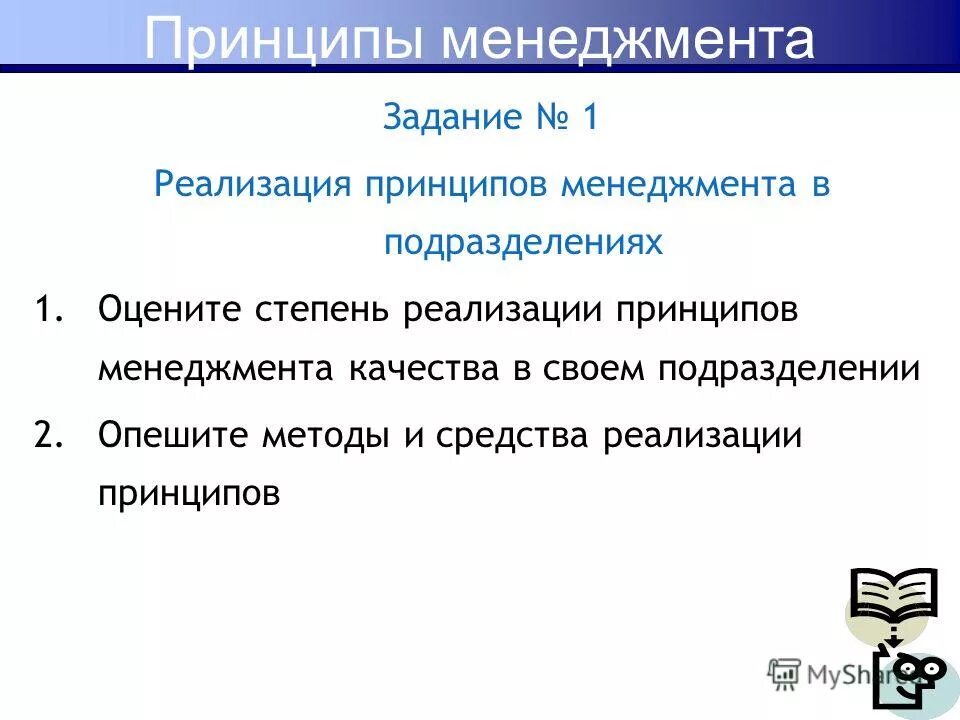 Принципы менеджмента

Задание № 1

Реализация принципов менеджмента в подразделениях

1. Оцените степень реализации принципов менеджмента качества в своем подразделении

2. Опешите методы и средства реализации принципов

MyShared